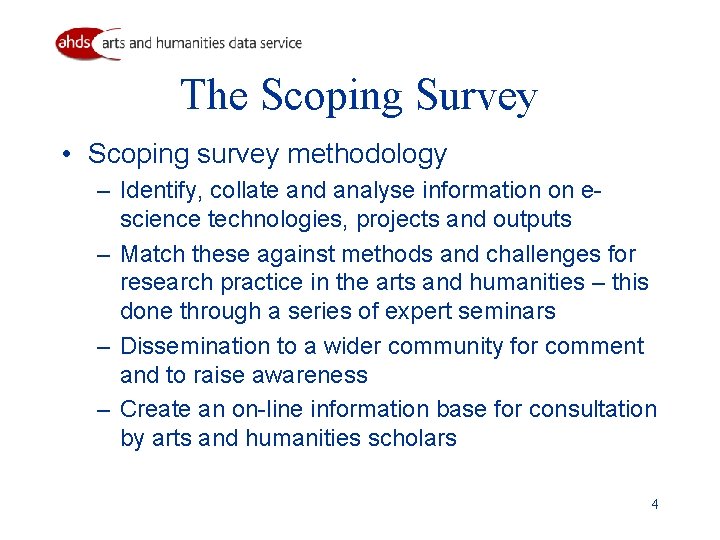 ahds arts and humanities data service

The Scoping Survey

• Scoping survey methodology
– Identify, collate and analyse information on e-science technologies, projects and outputs
– Match these against methods and challenges for research practice in the arts and humanities – this done through a series of expert seminars
– Dissemination to a wider community for comment and to raise awareness
– Create an on-line information base for consultation by arts and humanities scholars

4